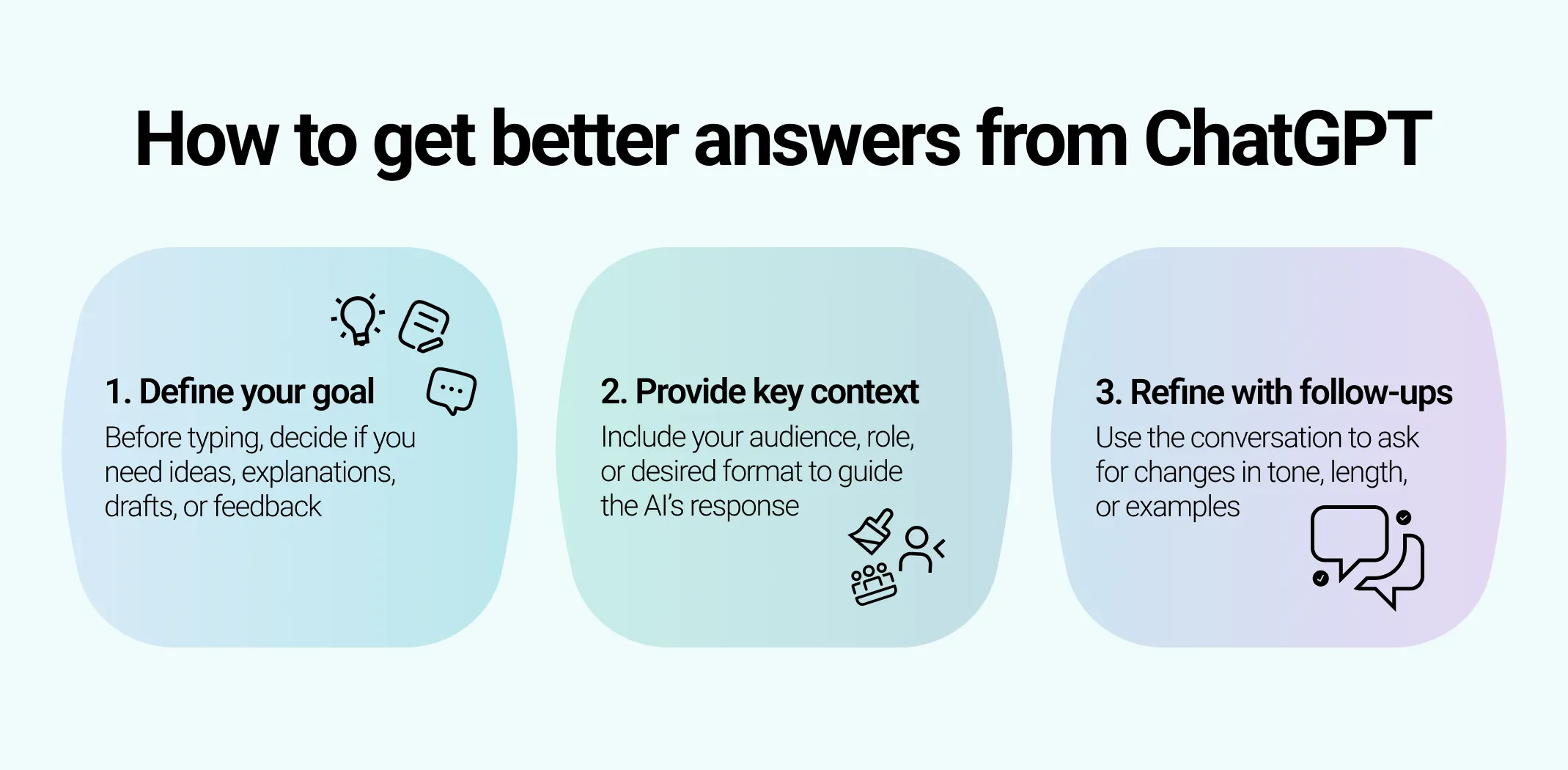 How to get better answers from ChatGPT

1. Define your goal

Before typing, decide if you need ideas, explanations, drafts, or feedback

2. Provide key context

Include your audience, role, or desired format to guide the AI's response

3. Refine with follow-ups

Use the conversation to ask for changes in tone, length, or examples